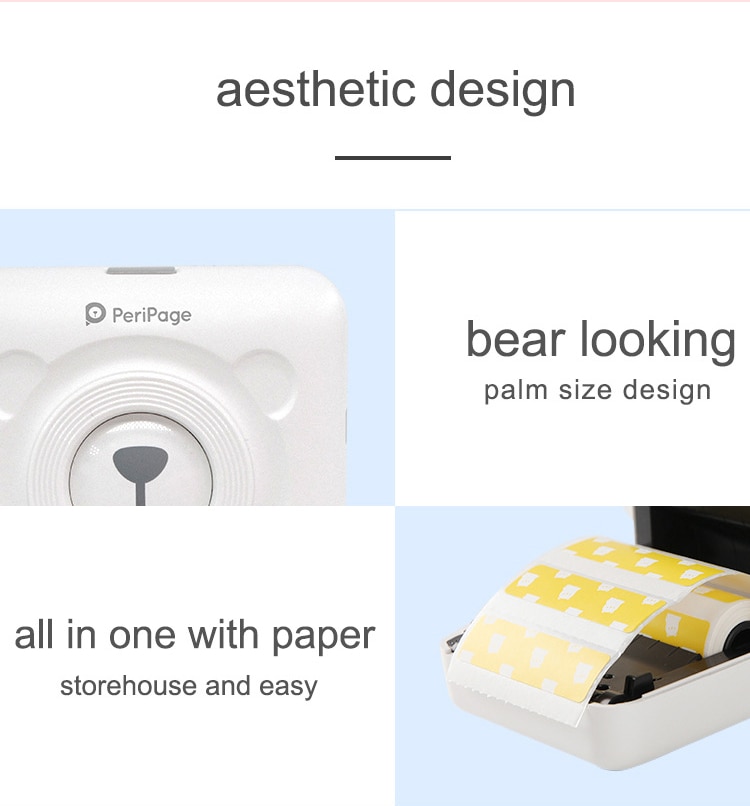 aesthetic design

PeriPage

bear looking

palm size design

all in one with paper

storehouse and easy